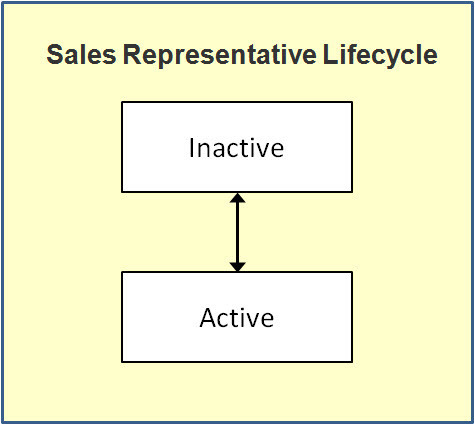 Sales Representative Lifecycle

Inactive

Active